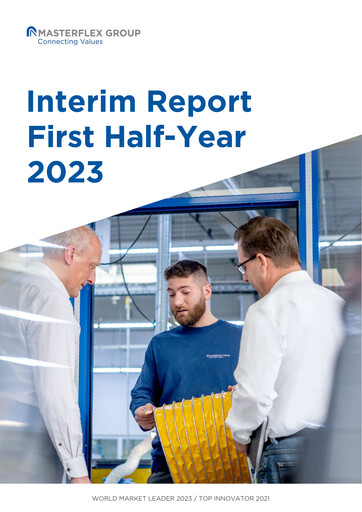 MASTERFLEX GROUP
Connecting Values

Interim Report
First Half-Year
2023

WORLD MARKET LEADER 2023 / TOP INNOVATOR 2021